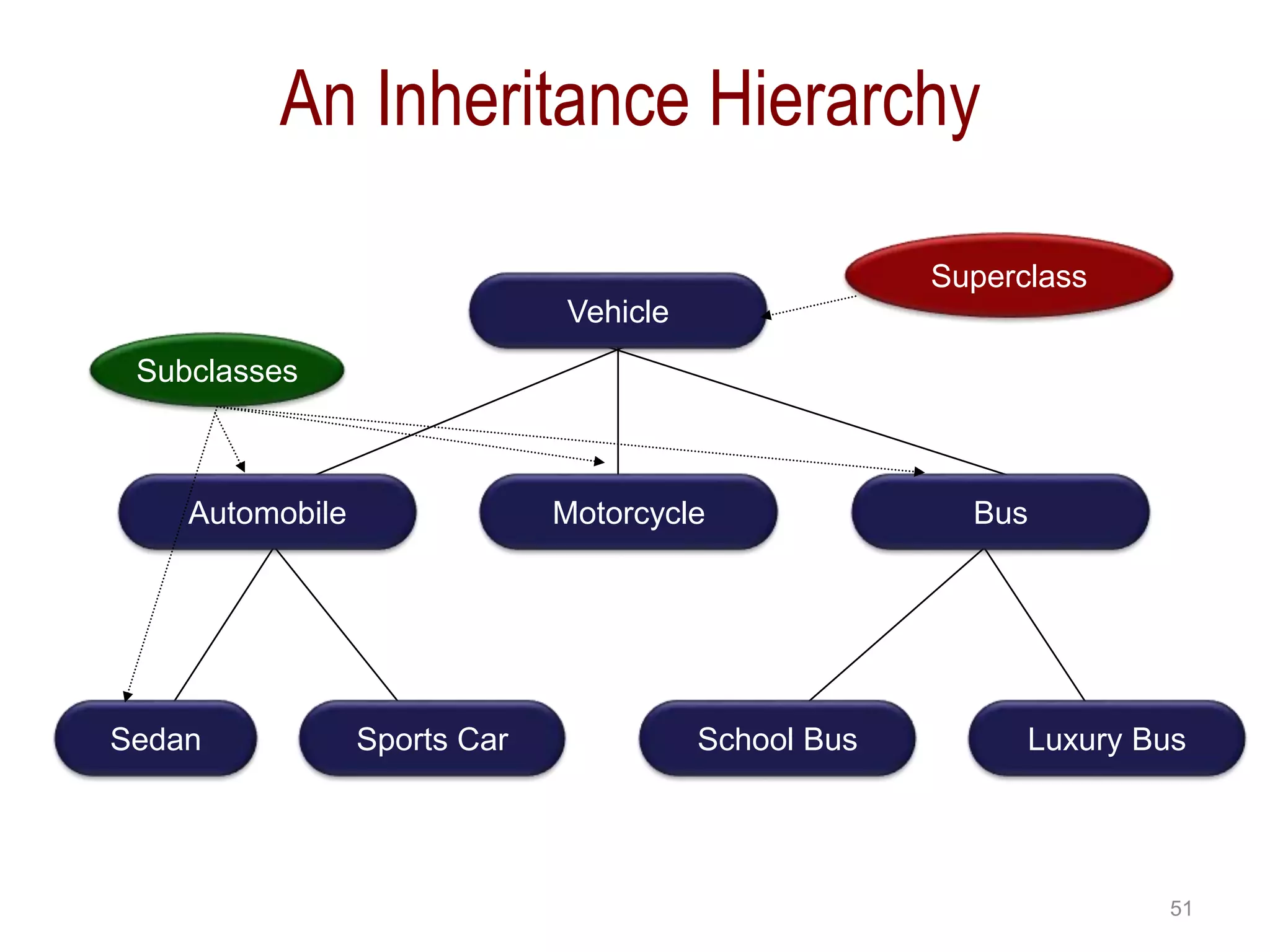 An Inheritance Hierarchy

Superclass

Vehicle

Subclasses

Automobile

Motorcycle

Bus

Sedan

Sports Car

School Bus

Luxury Bus

51